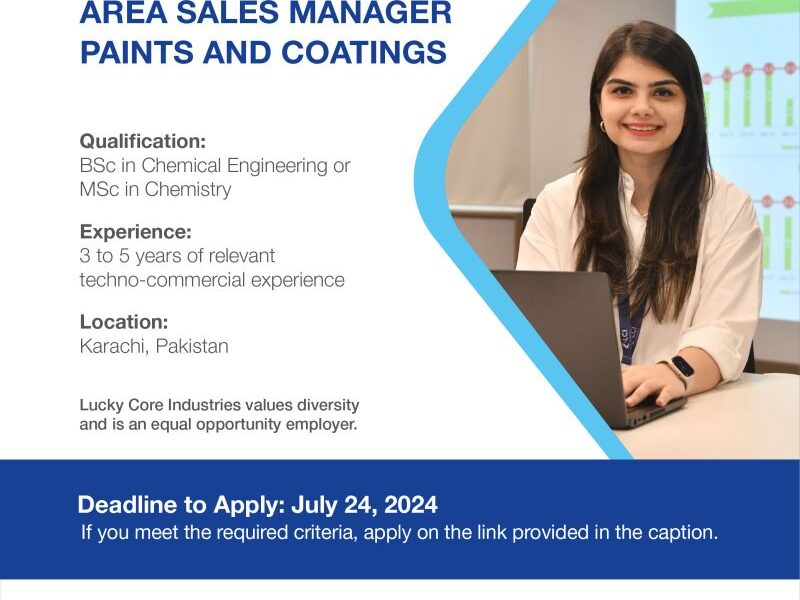 AREA SALES MANAGER
PAINTS AND COATINGS

Qualification:
BSc in Chemical Engineering or MSc in Chemistry

Experience:
3 to 5 years of relevant techno-commercial experience

Location:
Karachi, Pakistan

Lucky Core Industries values diversity and is an equal opportunity employer.

Deadline to Apply: July 24, 2024
If you meet the required criteria, apply on the link provided in the caption.